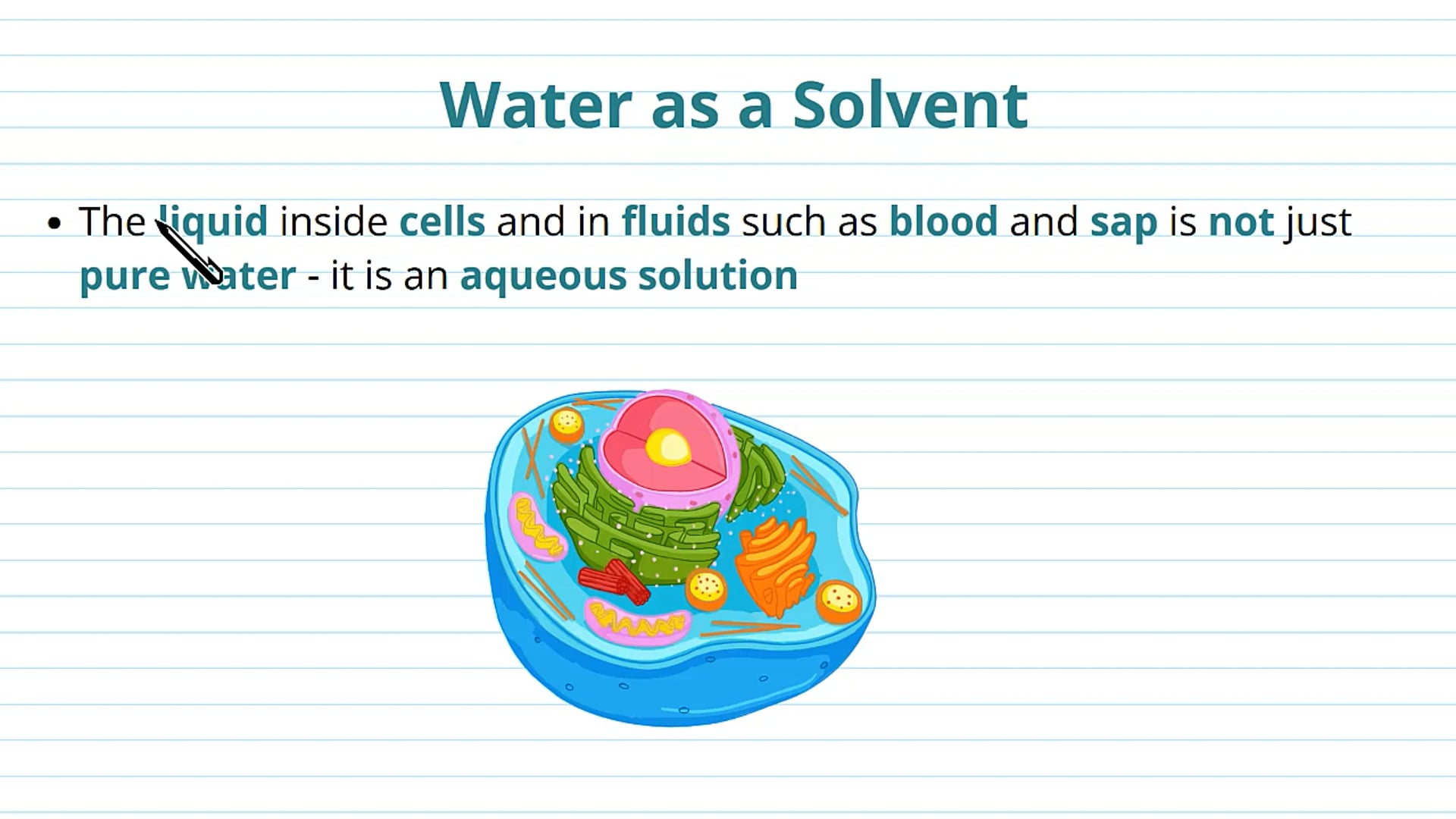 Water as a Solvent

• The liquid inside cells and in fluids such as blood and sap is not just pure water - it is an aqueous solution